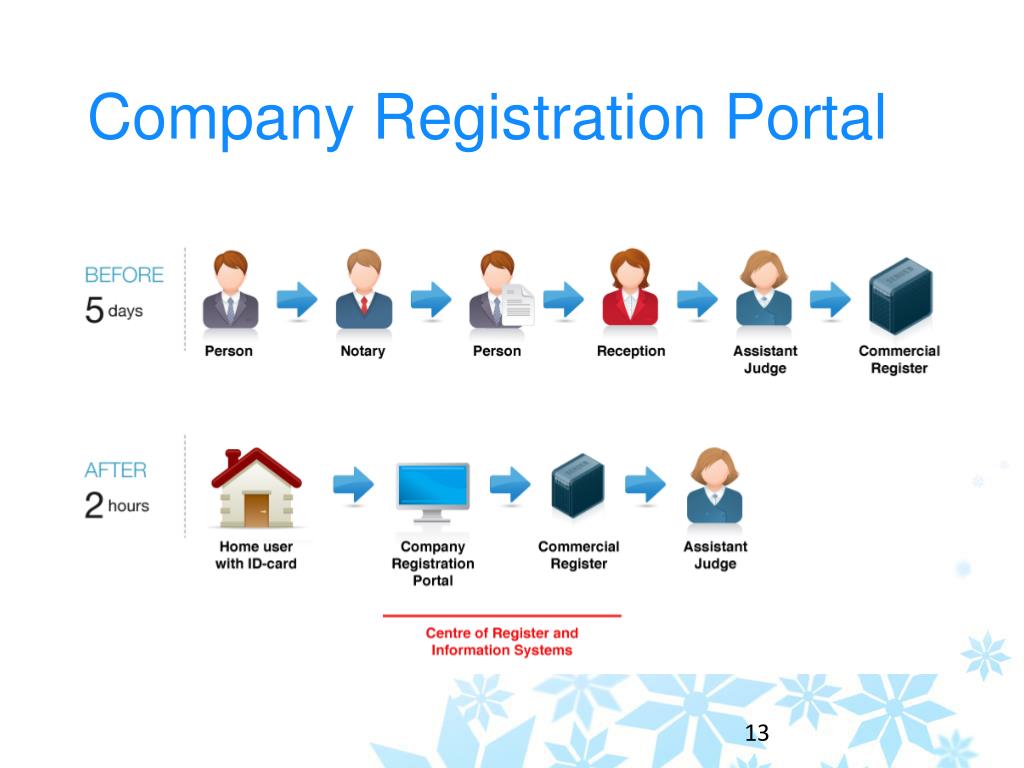 Company Registration Portal

BEFORE
5 days

Person
Notary
Person
Reception
Assistant Judge
Commercial Register

AFTER
2 hours

Home user with ID-card
Company Registration Portal
Commercial Register
Assistant Judge

Centre of Register and Information Systems

13